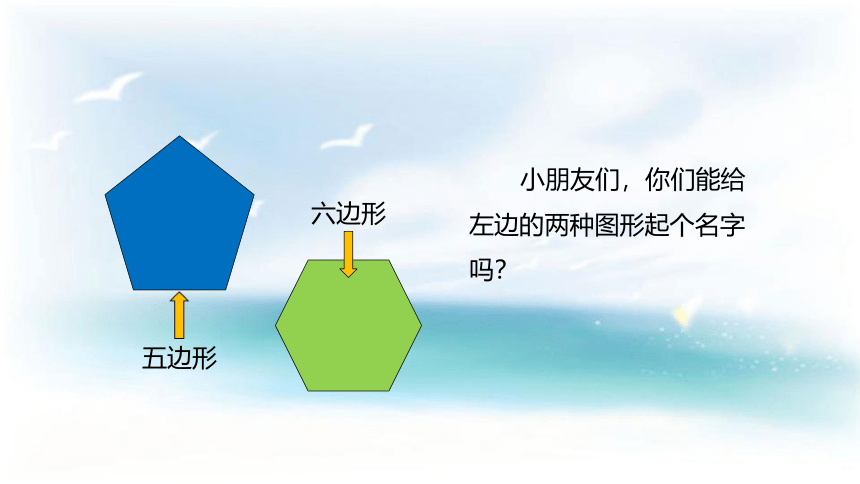 六边形

五边形

小朋友们，你们能给左边的两种图形起个名字吗？